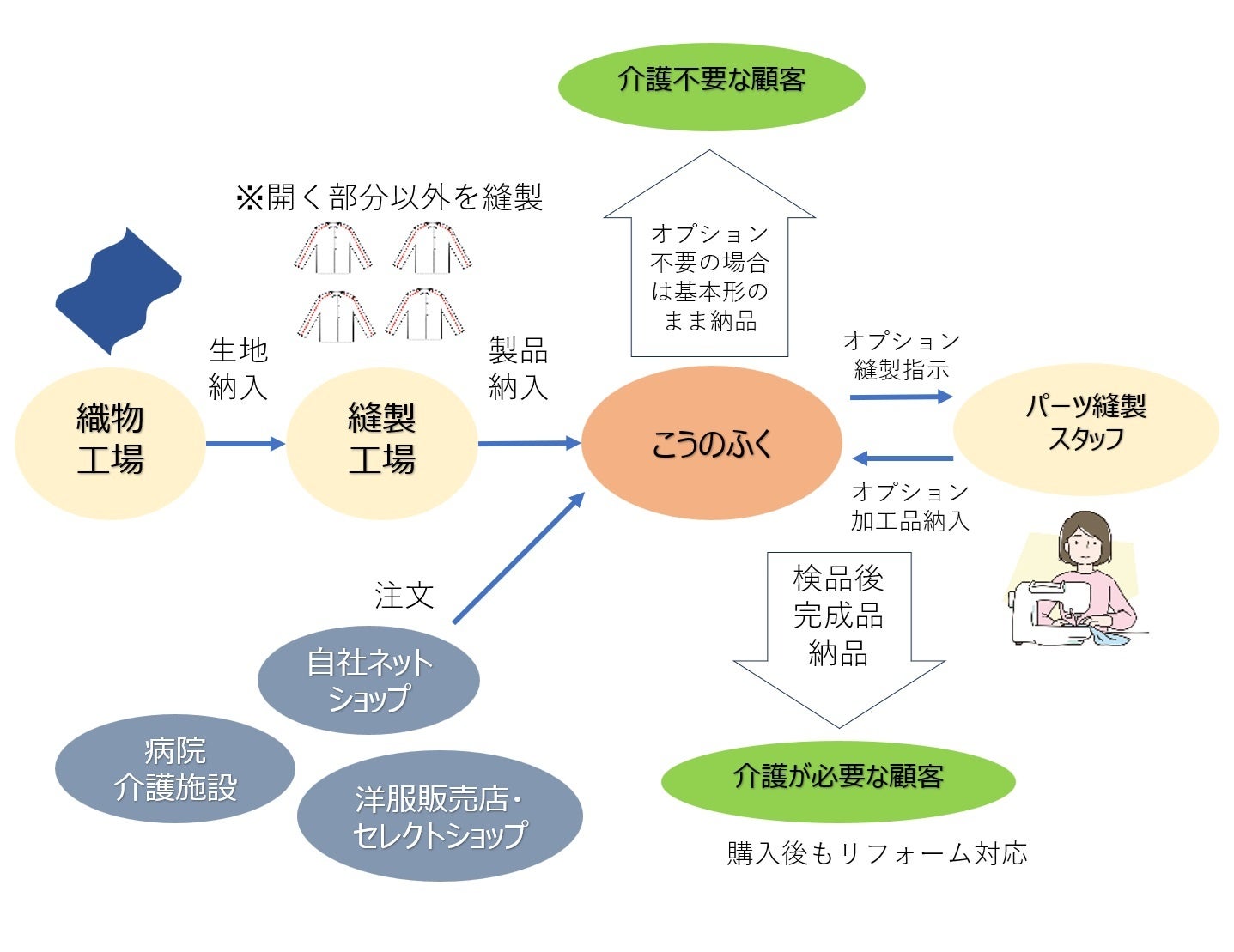 介護不要な顧客

※開く部分以外を縫製

オプション不要の場合は基本形のまま納品

生地納入

製品納入

オプション縫製指示

織物工場

縫製工場

こうのふく

パーツ縫製スタッフ

オプション加工品納入

注文

検品後完成品納品

自社ネットショップ

病院介護施設

洋服販売店・セレクトショップ

介護が必要な顧客

購入後もリフォーム対応